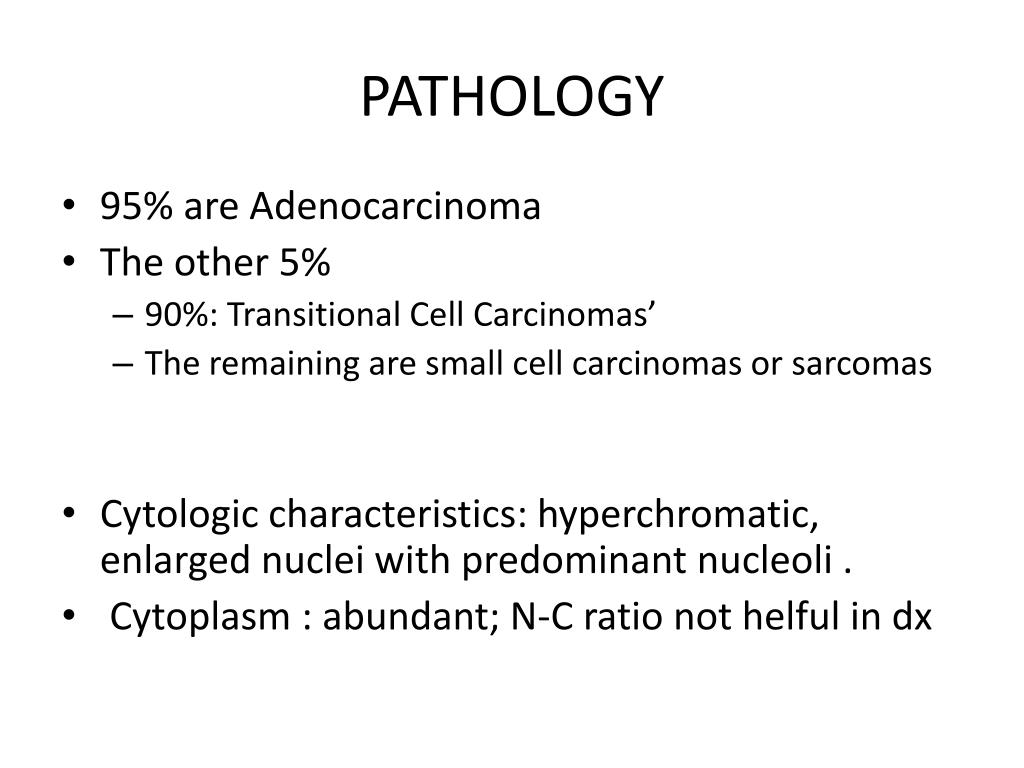 PATHOLOGY

• 95% are Adenocarcinoma
• The other 5%
– 90%: Transitional Cell Carcinomas’
– The remaining are small cell carcinomas or sarcomas

• Cytologic characteristics: hyperchromatic, enlarged nuclei with predominant nucleoli .
• Cytoplasm : abundant; N-C ratio not helful in dx